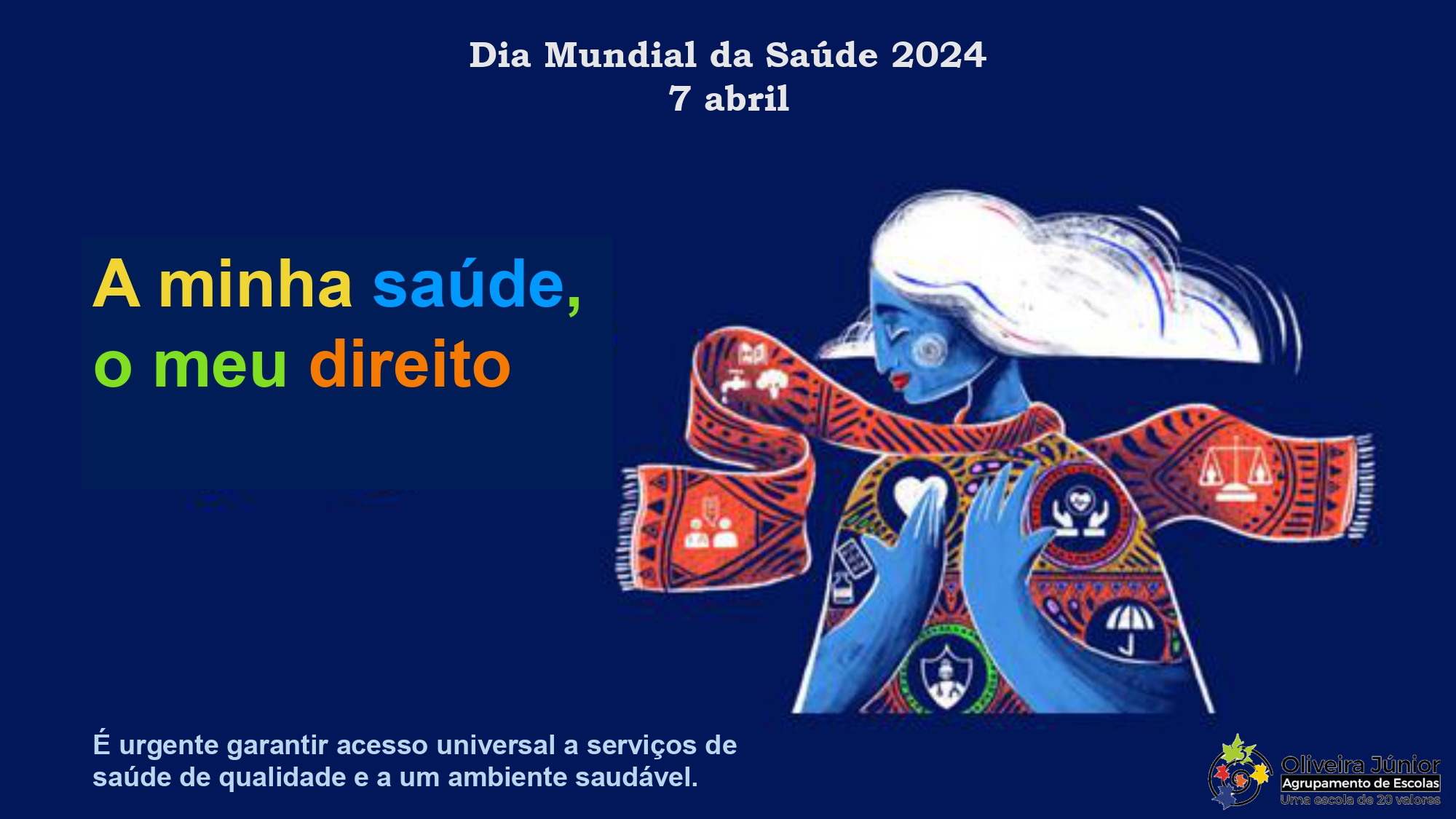 Dia Mundial da Saúde 2024
7 abril

A minha saúde, o meu direito

É urgente garantir acesso universal a serviços de saúde de qualidade e a um ambiente saudável.

Oliveira Júnior
Agrupamento de Escolas
Uma escola de 20 valores